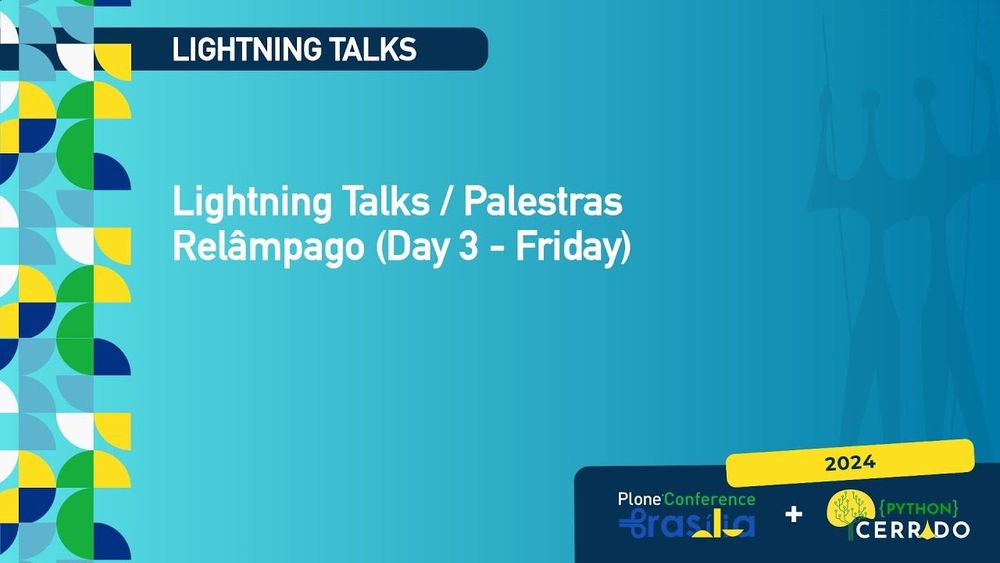 LIGHTNING TALKS

Lightning Talks / Palestras Relâmpago (Day 3 - Friday)

2024

Plone Conference Brasília + {PYTHON} CERRADO